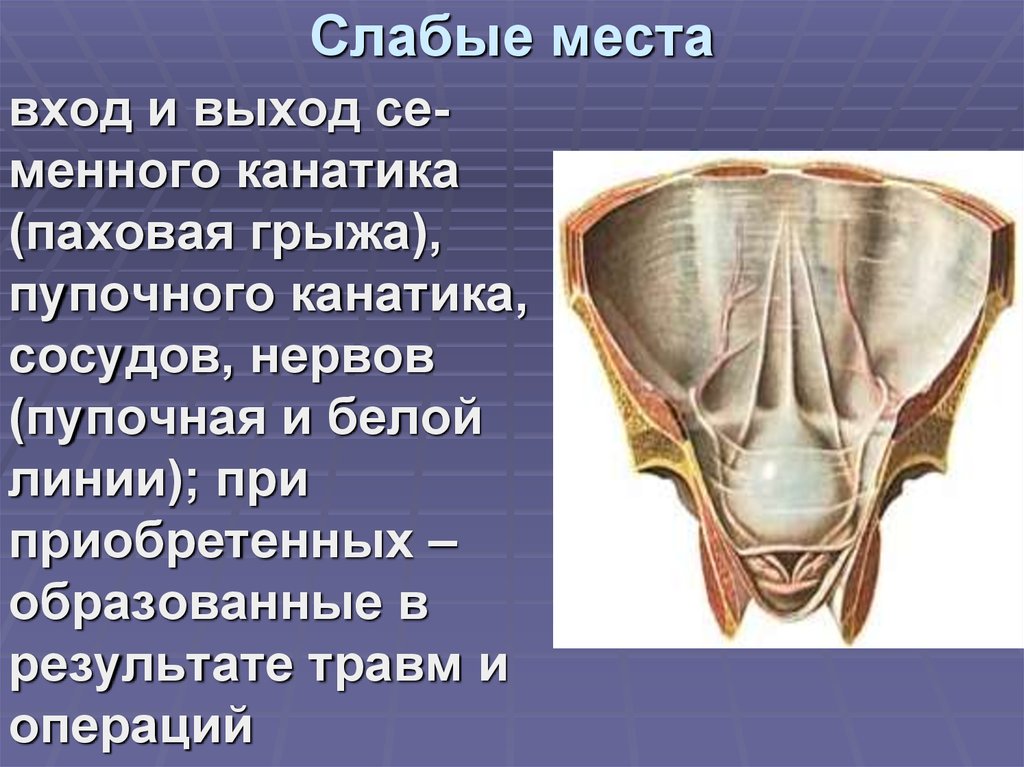 Слабые места

вход и выход семенного канатика (паховая грыжа), пупочного канатика, сосудов, нервов (пупочная и белой линии); при приобретенных – образованные в результате травм и операций